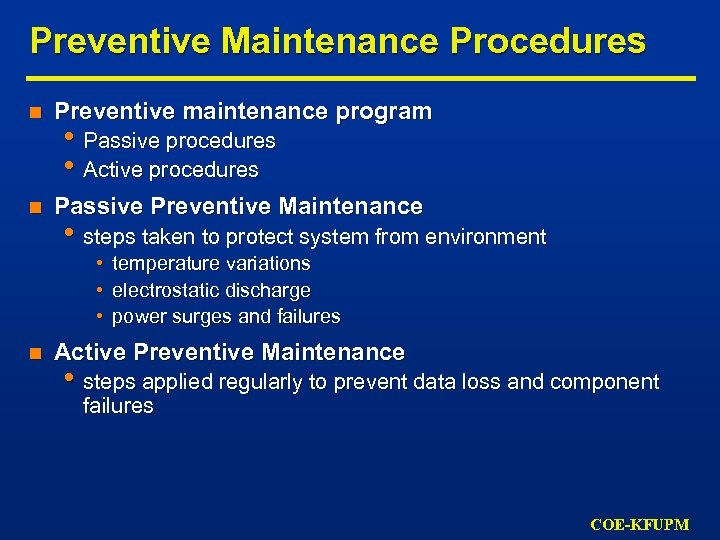 Preventive Maintenance Procedures

- Preventive maintenance program
  - Passive procedures
  - Active procedures
- Passive Preventive Maintenance
  - steps taken to protect system from environment
    - temperature variations
    - electrostatic discharge
    - power surges and failures
- Active Preventive Maintenance
  - steps applied regularly to prevent data loss and component failures

COE-KFUPM